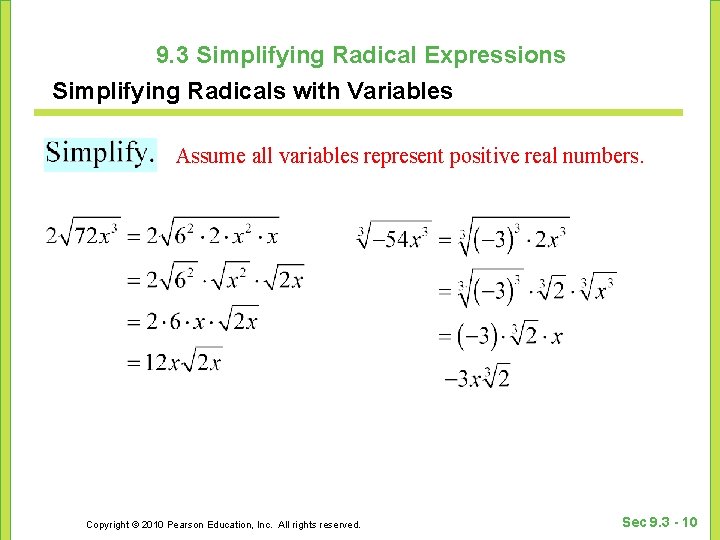 9.3 Simplifying Radical Expressions

Simplifying Radicals with Variables

Simplify. Assume all variables represent positive real numbers.

$2\sqrt{72x^3} = 2\sqrt{6^2 \cdot 2 \cdot x^2 \cdot x}$

$= 2\sqrt{6^2} \cdot \sqrt{x^2} \cdot \sqrt{2x}$

$= 2 \cdot 6 \cdot x \cdot \sqrt{2x}$

$= 12x\sqrt{2x}$

$\sqrt[3]{-54x^3} = \sqrt[3]{(-3)^3 \cdot 2x^3}$

$= \sqrt[3]{(-3)^3} \cdot \sqrt[3]{2} \cdot \sqrt[3]{x^3}$

$= (-3) \cdot \sqrt[3]{2} \cdot x$

$-3x\sqrt[3]{2}$

Copyright © 2010 Pearson Education, Inc. All rights reserved.

Sec 9.3 - 10